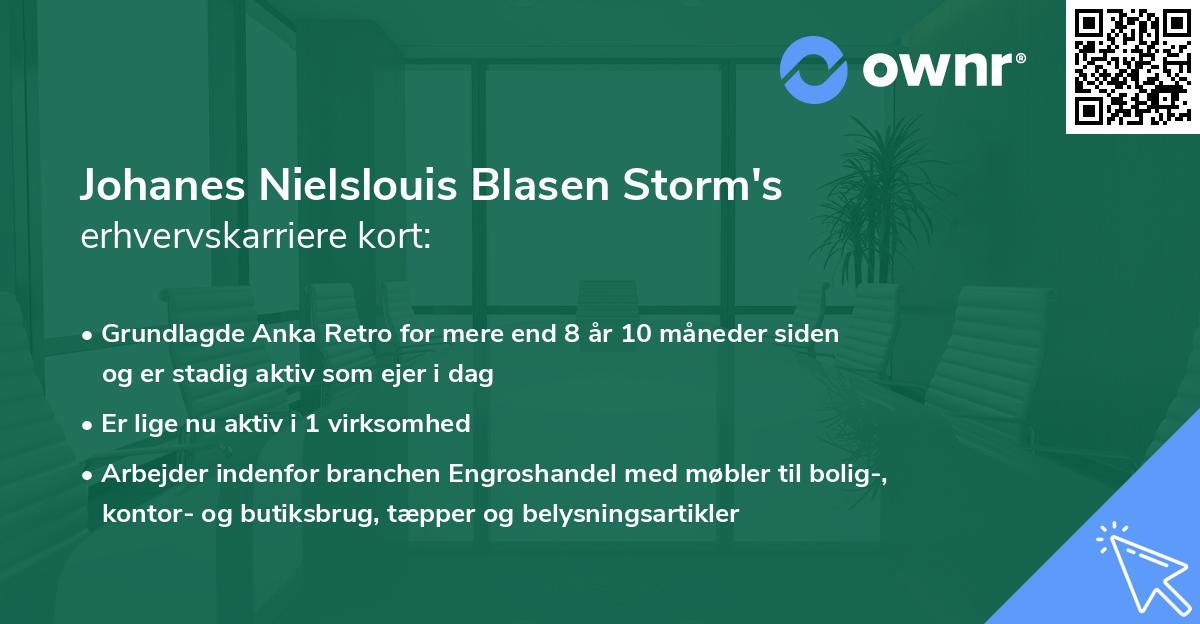 ownr®

Johanes Nielslouis Blasen Storm's
erhvervskarriere kort:

• Grundlagde Anka Retro for mere end 8 år 10 måneder siden og er stadig aktiv som ejer i dag

• Er lige nu aktiv i 1 virksomhed

• Arbejder indenfor branchen Engroshandel med møbler til bolig-, kontor- og butiksbrug, tæpper og belysningsartikler